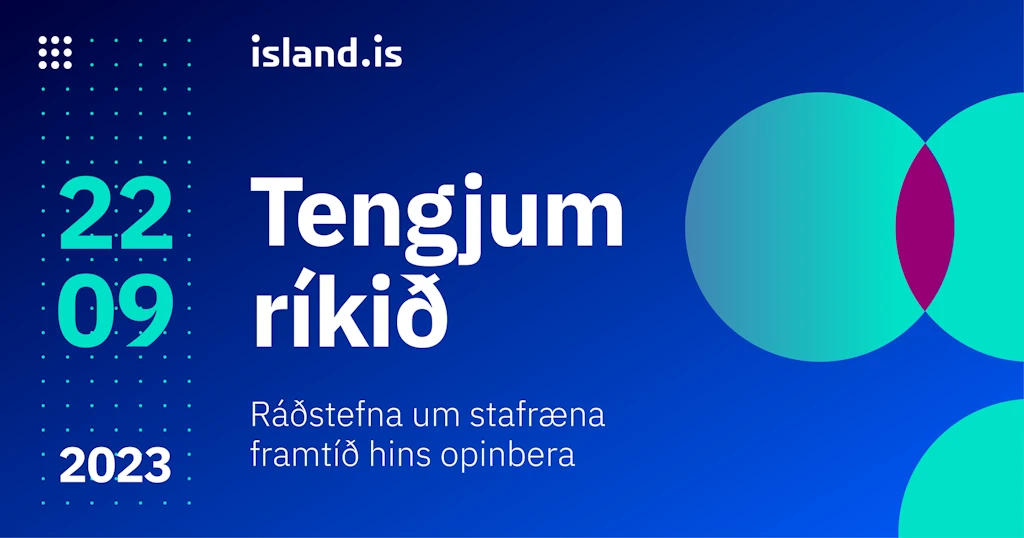 island.is

22
09

2023

Tengjum ríkið

Ráðstefna um stafræna framtíð hins opinbera